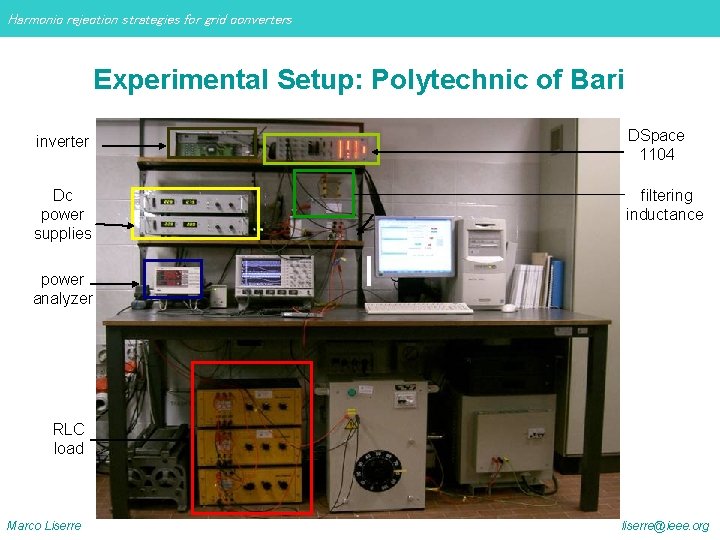 Harmonic rejection strategies for grid converters

Experimental Setup: Polytechnic of Bari

inverter

Dc power supplies

power analyzer

RLC load

DSpace 1104

filtering inductance

Marco Liserre

liserre@ieee.org